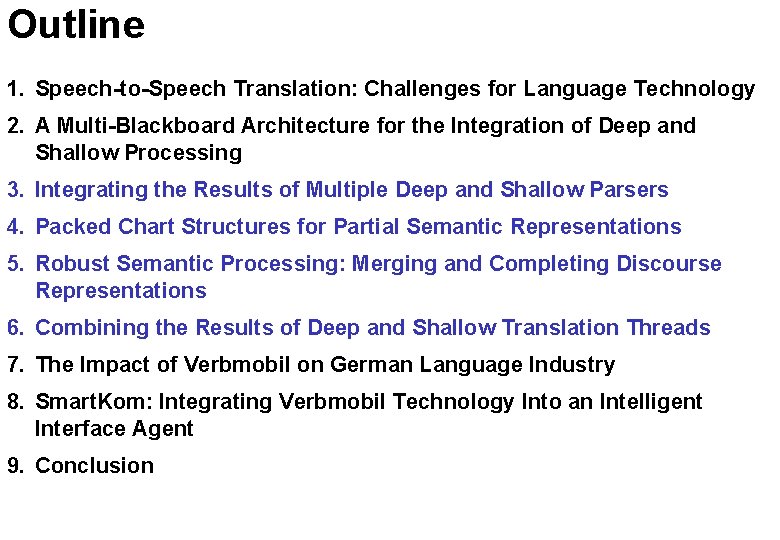 Outline

1. Speech-to-Speech Translation: Challenges for Language Technology
2. A Multi-Blackboard Architecture for the Integration of Deep and Shallow Processing
3. Integrating the Results of Multiple Deep and Shallow Parsers
4. Packed Chart Structures for Partial Semantic Representations
5. Robust Semantic Processing: Merging and Completing Discourse Representations
6. Combining the Results of Deep and Shallow Translation Threads
7. The Impact of Verbmobil on German Language Industry
8. SmartKom: Integrating Verbmobil Technology Into an Intelligent Interface Agent
9. Conclusion